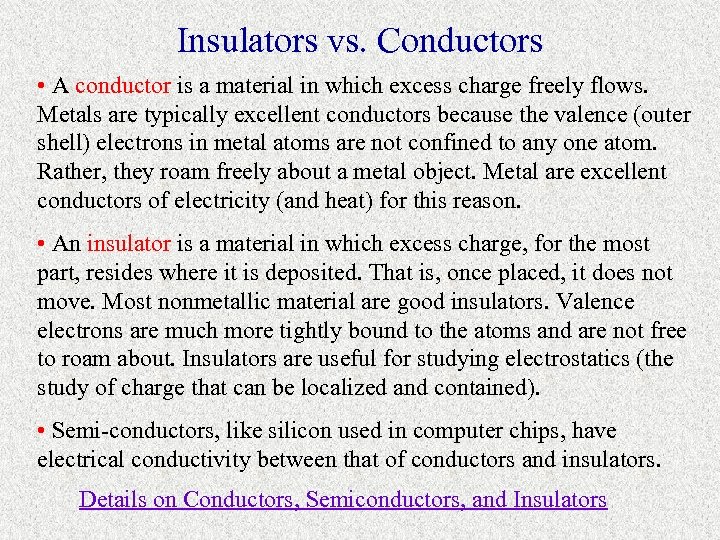 Insulators vs. Conductors

• A conductor is a material in which excess charge freely flows. Metals are typically excellent conductors because the valence (outer shell) electrons in metal atoms are not confined to any one atom. Rather, they roam freely about a metal object. Metal are excellent conductors of electricity (and heat) for this reason.

• An insulator is a material in which excess charge, for the most part, resides where it is deposited. That is, once placed, it does not move. Most nonmetallic material are good insulators. Valence electrons are much more tightly bound to the atoms and are not free to roam about. Insulators are useful for studying electrostatics (the study of charge that can be localized and contained).

• Semi-conductors, like silicon used in computer chips, have electrical conductivity between that of conductors and insulators.

Details on Conductors, Semiconductors, and Insulators